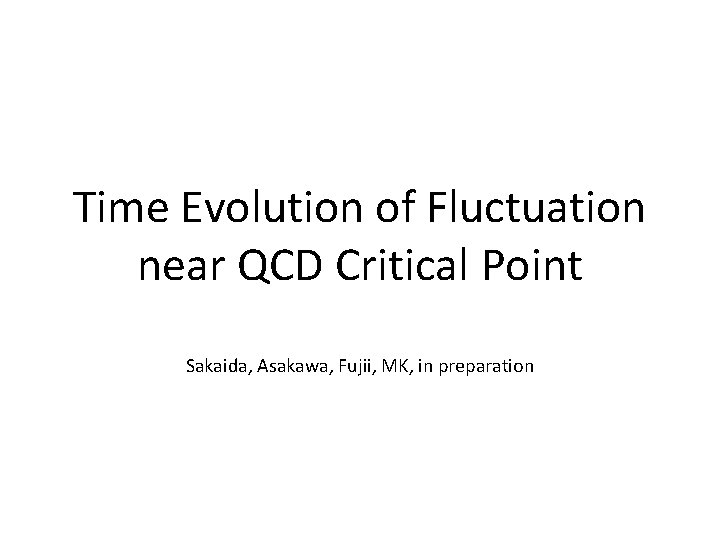 Time Evolution of Fluctuation near QCD Critical Point

Sakaida, Asakawa, Fujii, MK, in preparation